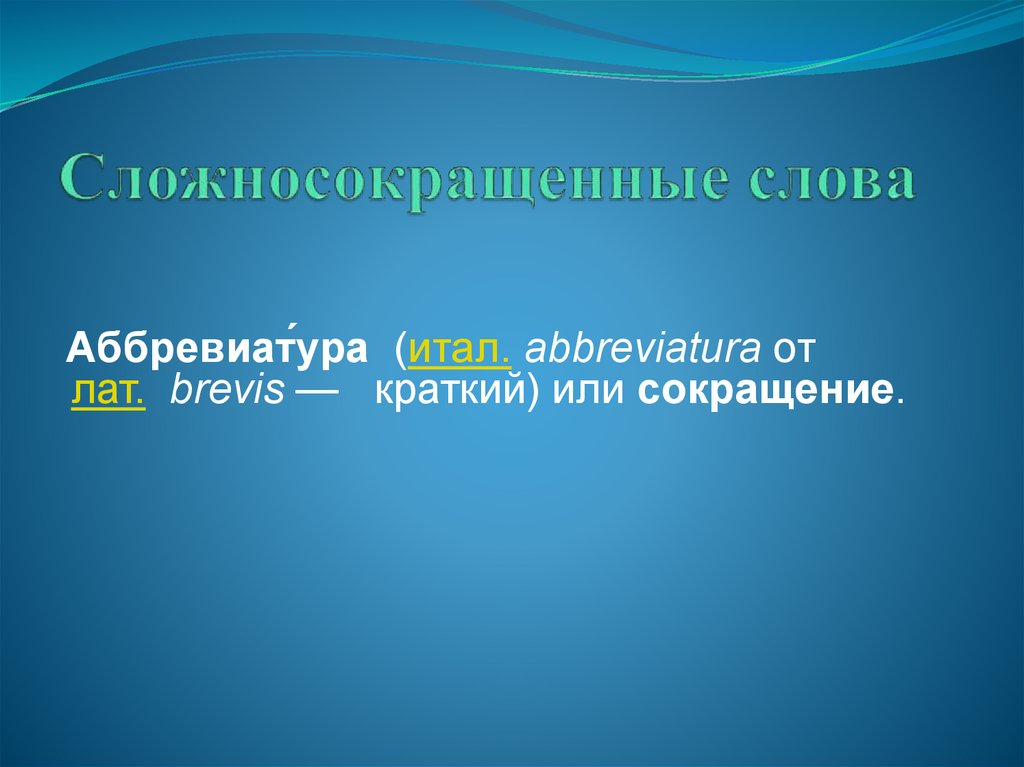 Сложносокращенные слова

Аббревиату́ра (итал. abbreviatura от лат. brevis — краткий) или сокращение.